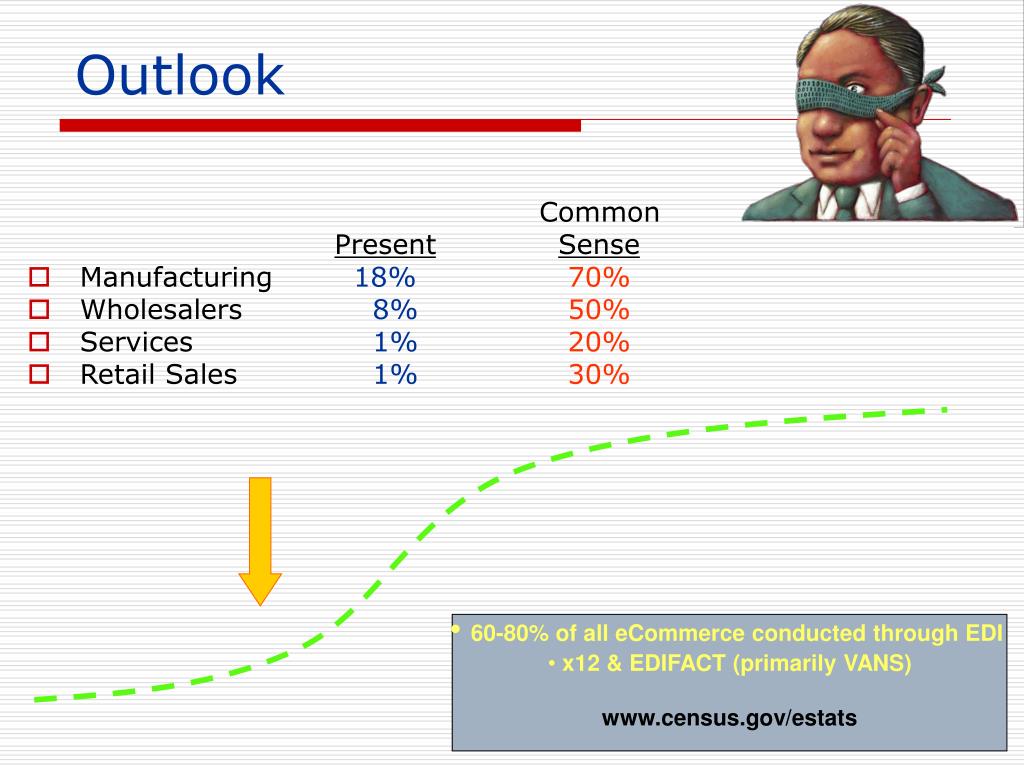 Outlook

| | Present | Common Sense |
|---|---|---|
| Manufacturing | 18% | 70% |
| Wholesalers | 8% | 50% |
| Services | 1% | 20% |
| Retail Sales | 1% | 30% |

• 60-80% of all eCommerce conducted through EDI
• x12 & EDIFACT (primarily VANS)

www.census.gov/estats